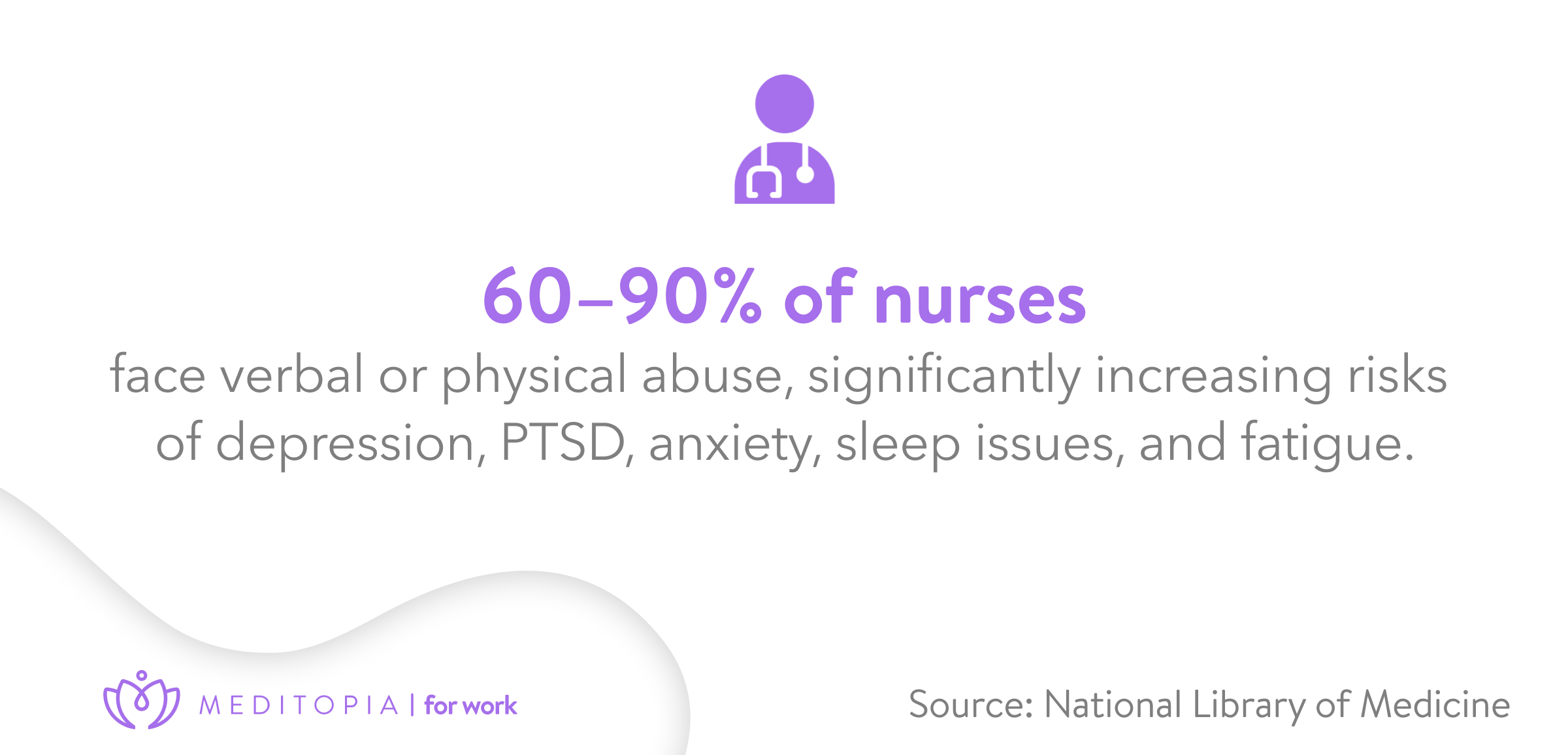 60–90% of nurses

face verbal or physical abuse, significantly increasing risks of depression, PTSD, anxiety, sleep issues, and fatigue.

MEDITOPIA | for work

Source: National Library of Medicine